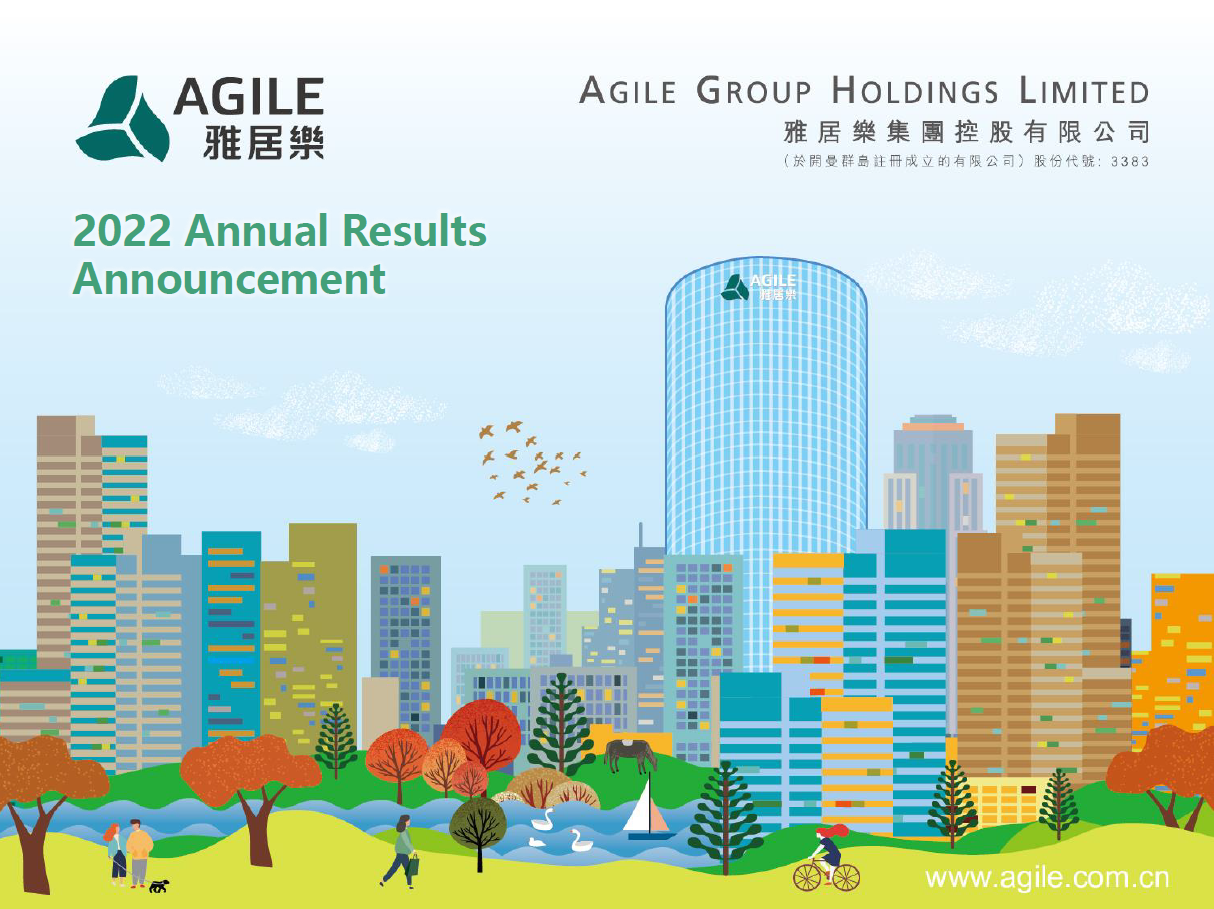 AGILE
雅居樂

AGILE GROUP HOLDINGS LIMITED
雅居樂集團控股有限公司
(於開曼群島註冊成立的有限公司) 股份代號: 3383

2022 Annual Results Announcement

AGILE
雅居樂

www.agile.com.cn